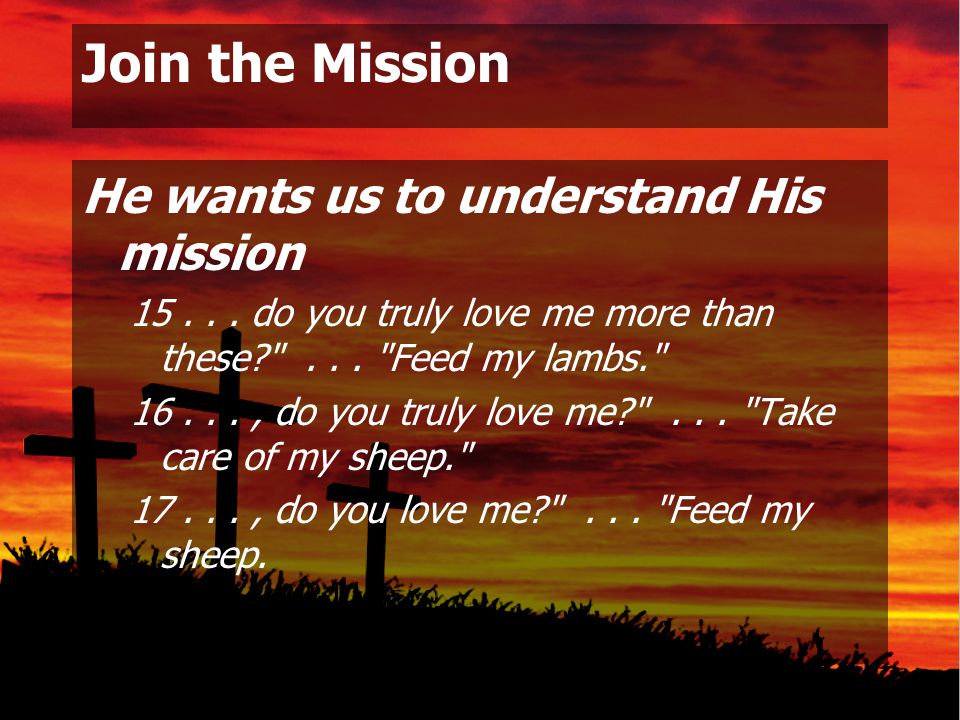 Join the Mission

He wants us to understand His mission

15 . . . do you truly love me more than these?" . . . "Feed my lambs."

16 . . . , do you truly love me?" . . . "Take care of my sheep."

17 . . . , do you love me?" . . . "Feed my sheep.